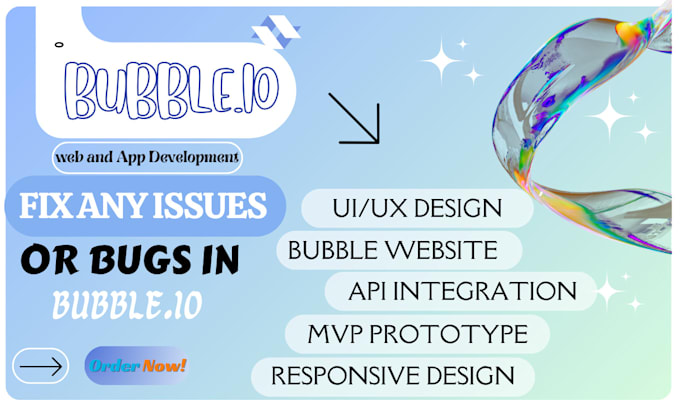 BUBBLE.IO

web and App Development

FIX ANY ISSUES

OR BUGS IN

BUBBLE.IO

Order Now!

UI/UX DESIGN

BUBBLE WEBSITE

API INTEGRATION

MVP PROTOTYPE

RESPONSIVE DESIGN